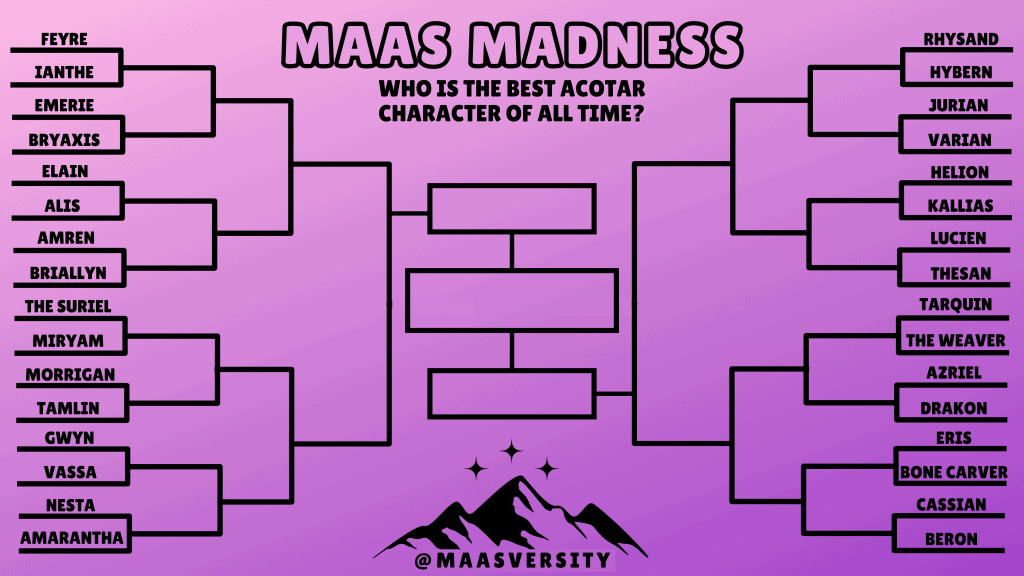 MAAS MADNESS

WHO IS THE BEST ACOTAR CHARACTER OF ALL TIME?

FEYRE
IANTHE
EMERIE
BRYAXIS
ELAIN
ALIS
AMREN
BRIALLYN
THE SURIEL
MIRYAM
MORRIGAN
TAMLIN
GWYN
VASSA
NESTA
AMARANTHA

RHYSAND
HYBERN
JURIAN
VARIAN
HELION
KALLIAS
LUCIEN
THESAN
TARQUIN
THE WEAVER
AZRIEL
DRAKON
ERIS
BONE CARVER
CASSIAN
BERON

@MAASVERSITY